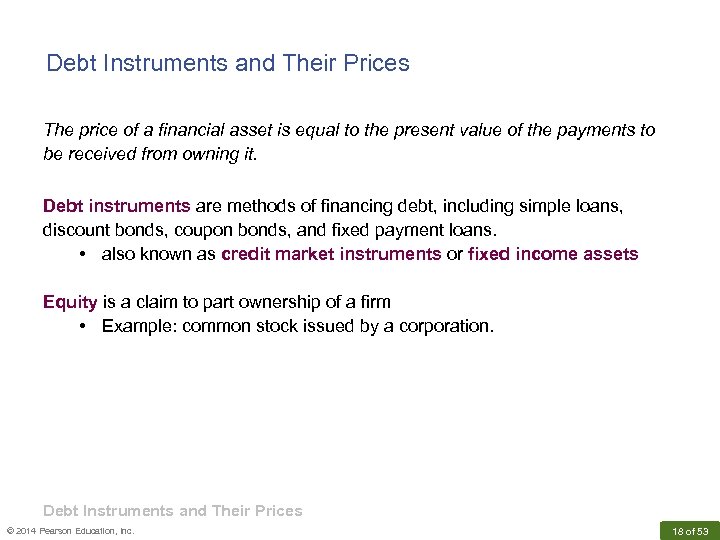 Debt Instruments and Their Prices

The price of a financial asset is equal to the present value of the payments to be received from owning it.

Debt instruments are methods of financing debt, including simple loans, discount bonds, coupon bonds, and fixed payment loans.
• also known as credit market instruments or fixed income assets

Equity is a claim to part ownership of a firm
• Example: common stock issued by a corporation.

Debt Instruments and Their Prices

© 2014 Pearson Education, Inc.

18 of 53